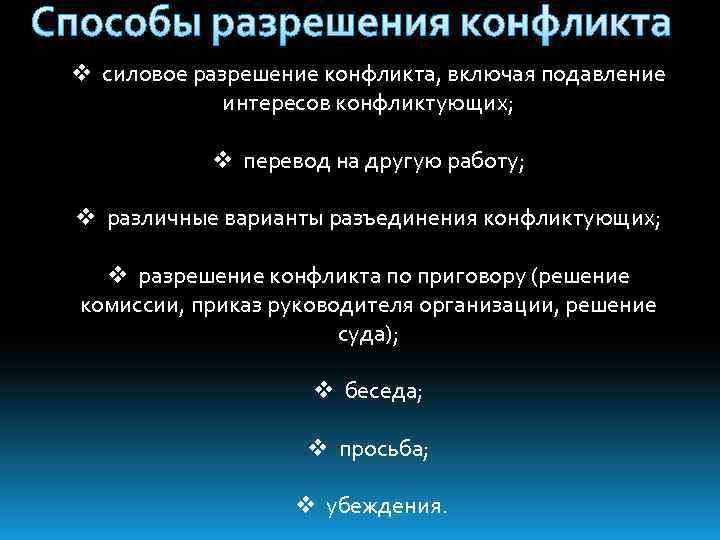 Способы разрешения конфликта

❖ силовое разрешение конфликта, включая подавление интересов конфликтующих;

❖ перевод на другую работу;

❖ различные варианты разъединения конфликтующих;

❖ разрешение конфликта по приговору (решение комиссии, приказ руководителя организации, решение суда);

❖ беседа;

❖ просьба;

❖ убеждения.